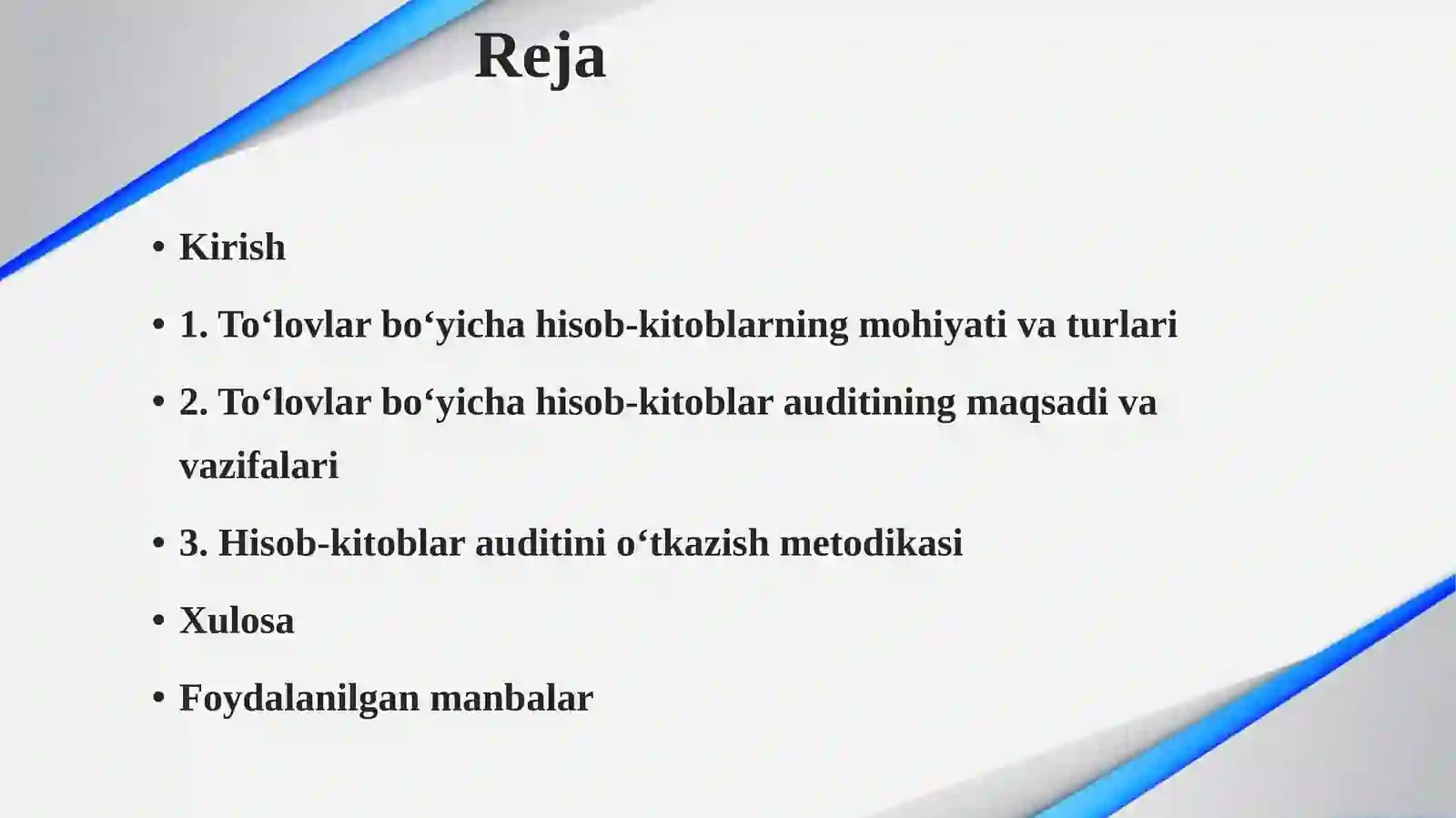 Reja

• Kirish

• 1. To‘lovlar bo‘yicha hisob-kitoblarning mohiyati va turlari

• 2. To‘lovlar bo‘yicha hisob-kitoblar auditining maqsadi va vazifalari

• 3. Hisob-kitoblar auditini o‘tkazish metodikasi

• Xulosa

• Foydalanilgan manbalar